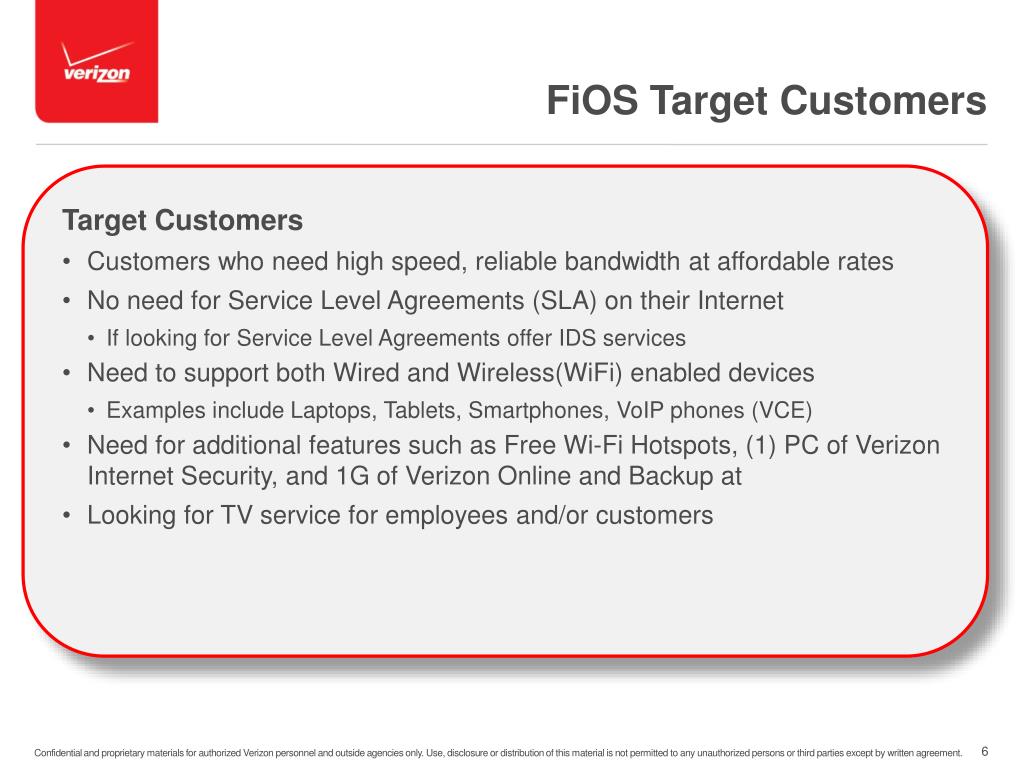 verizon

FiOS Target Customers

Target Customers

• Customers who need high speed, reliable bandwidth at affordable rates
• No need for Service Level Agreements (SLA) on their Internet
  • If looking for Service Level Agreements offer IDS services
• Need to support both Wired and Wireless(WiFi) enabled devices
  • Examples include Laptops, Tablets, Smartphones, VoIP phones (VCE)
• Need for additional features such as Free Wi-Fi Hotspots, (1) PC of Verizon Internet Security, and 1G of Verizon Online and Backup at
• Looking for TV service for employees and/or customers

Confidential and proprietary materials for authorized Verizon personnel and outside agencies only. Use, disclosure or distribution of this material is not permitted to any unauthorized persons or third parties except by written agreement. 6